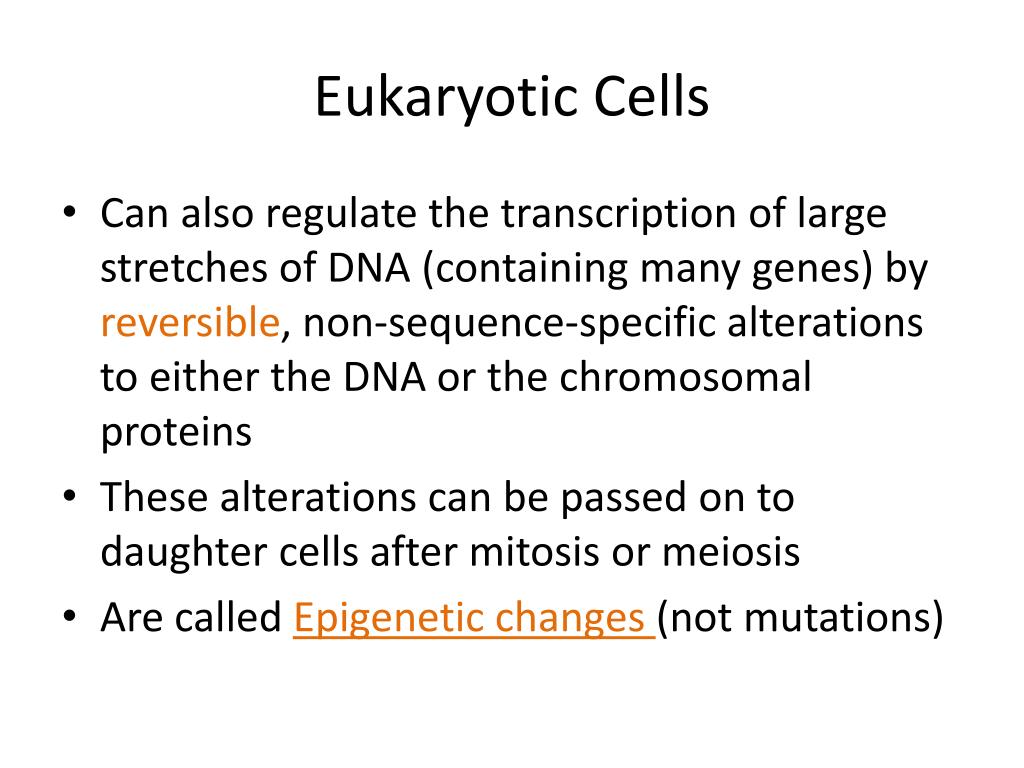 Eukaryotic Cells

• Can also regulate the transcription of large stretches of DNA (containing many genes) by reversible, non-sequence-specific alterations to either the DNA or the chromosomal proteins

• These alterations can be passed on to daughter cells after mitosis or meiosis

• Are called Epigenetic changes (not mutations)